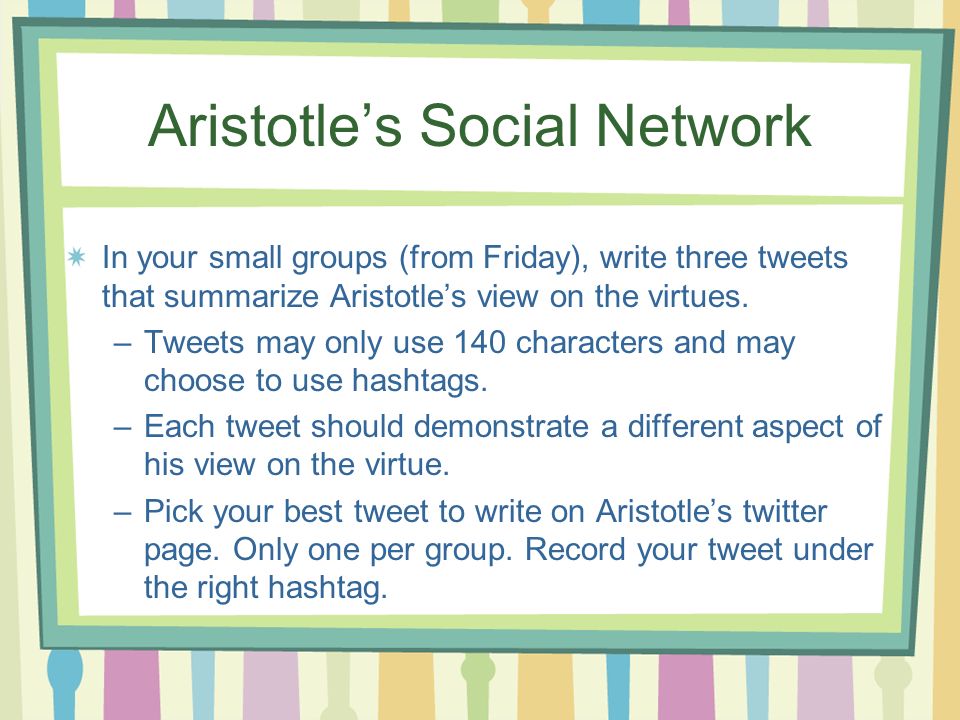 Aristotle’s Social Network

In your small groups (from Friday), write three tweets that summarize Aristotle’s view on the virtues.

– Tweets may only use 140 characters and may choose to use hashtags.

– Each tweet should demonstrate a different aspect of his view on the virtue.

– Pick your best tweet to write on Aristotle’s twitter page. Only one per group. Record your tweet under the right hashtag.